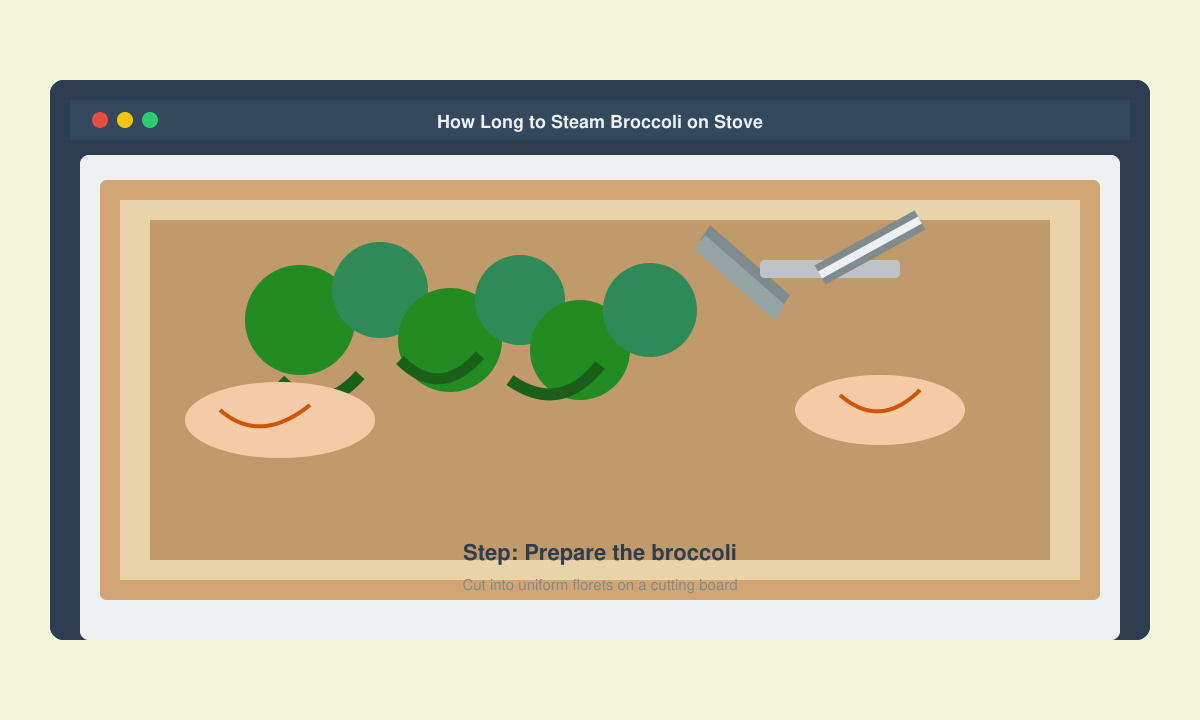 How Long to Steam Broccoli on Stove

Step: Prepare the broccoli

Cut into uniform florets on a cutting board